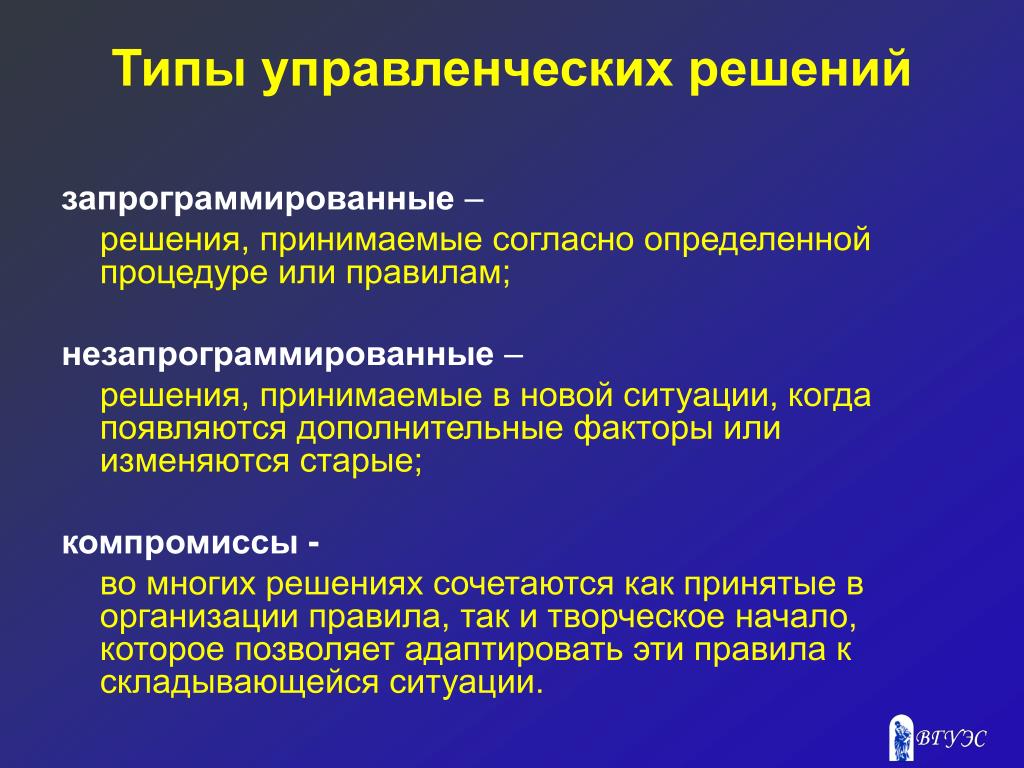 Типы управленческих решений

запрограммированные –

решения, принимаемые согласно определенной процедуре или правилам;

незапрограммированные –

решения, принимаемые в новой ситуации, когда появляются дополнительные факторы или изменяются старые;

компромиссы -

во многих решениях сочетаются как принятые в организации правила, так и творческое начало, которое позволяет адаптировать эти правила к складывающейся ситуации.

ВГУЭС